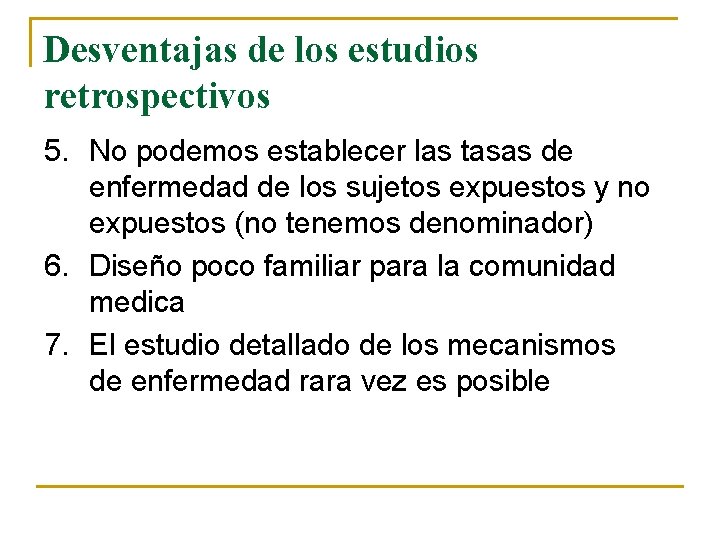 Desventajas de los estudios retrospectivos

5. No podemos establecer las tasas de enfermedad de los sujetos expuestos y no expuestos (no tenemos denominador)
6. Diseño poco familiar para la comunidad medica
7. El estudio detallado de los mecanismos de enfermedad rara vez es posible